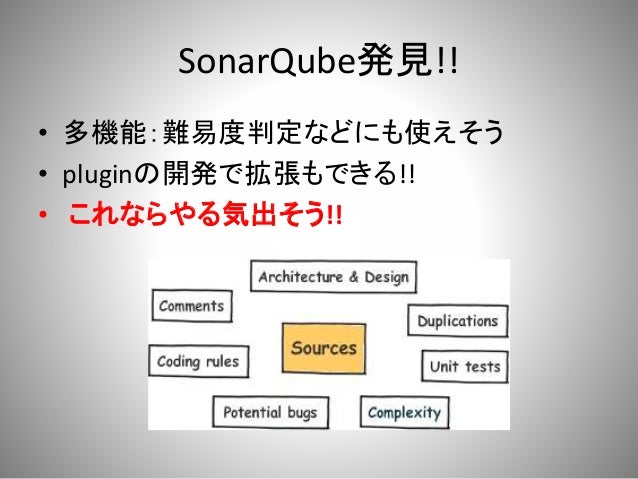 SonarQube発見!!

• 多機能:難易度判定などにも使えそう
• pluginの開発で拡張もできる!!
• これならやる気出そう!!

Architecture & Design
Comments
Duplications
Sources
Coding rules
Unit tests
Potential bugs
Complexity